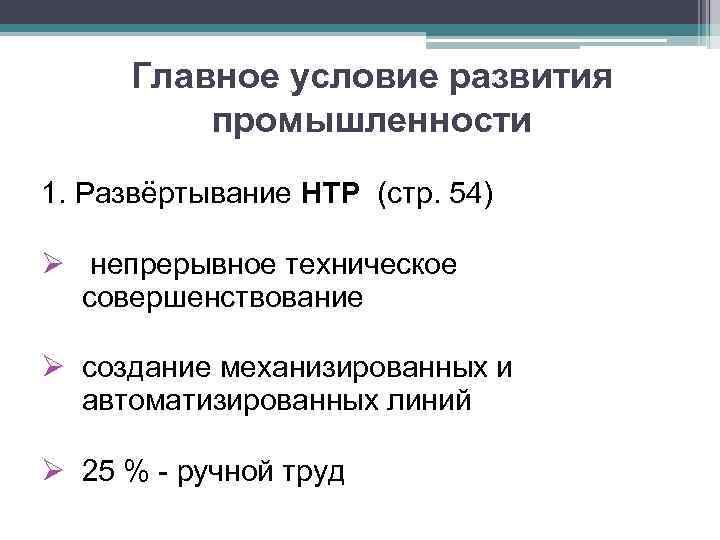 Главное условие развития промышленности

1. Развёртывание НТР (стр. 54)

➢ непрерывное техническое совершенствование

➢ создание механизированных и автоматизированных линий

➢ 25 % - ручной труд